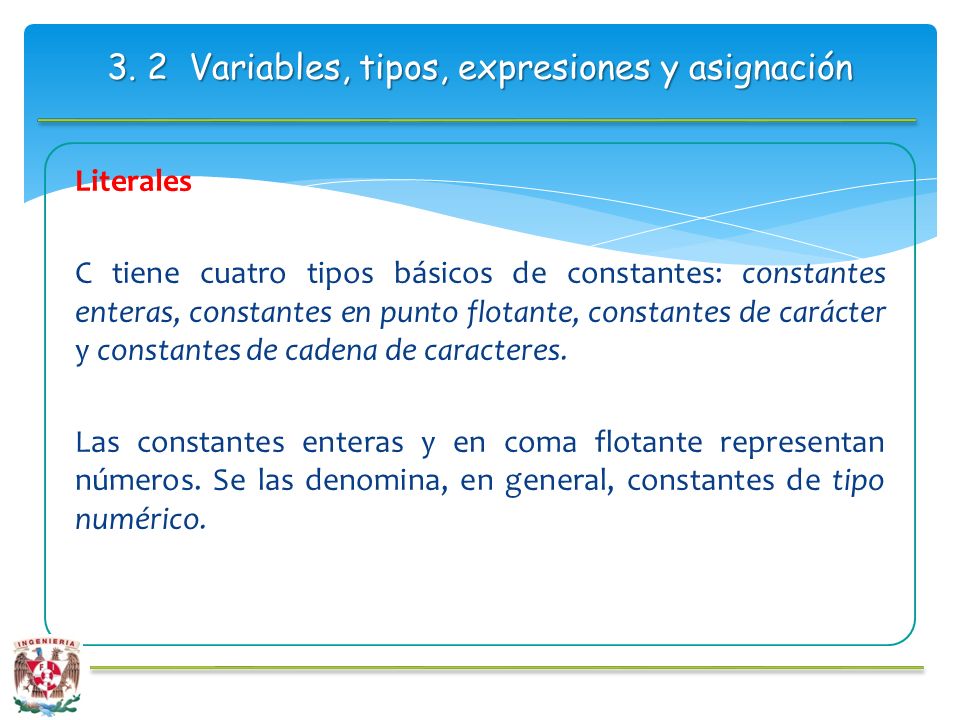 3. 2 Variables, tipos, expresiones y asignación

Literales

C tiene cuatro tipos básicos de constantes: constantes enteras, constantes en punto flotante, constantes de carácter y constantes de cadena de caracteres.

Las constantes enteras y en coma flotante representan números. Se las denomina, en general, constantes de tipo numérico.

INGENIERIA